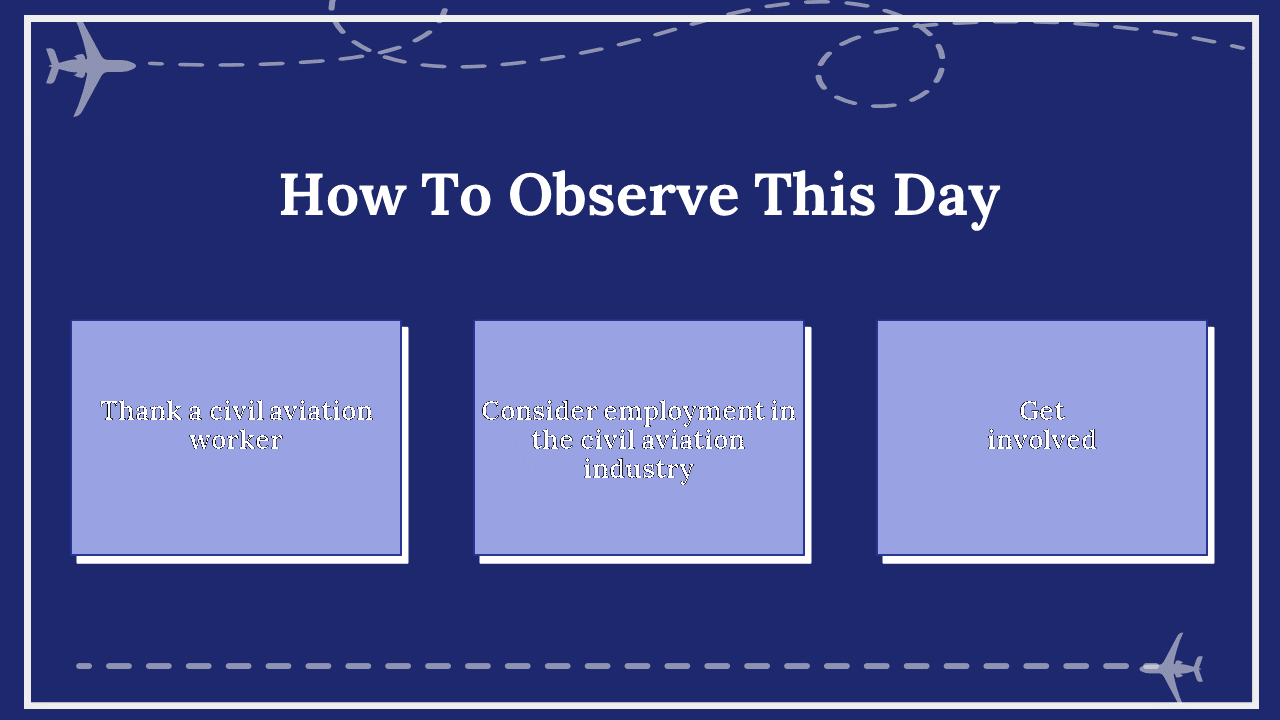 How To Observe This Day

Thank a civil aviation worker

Consider employment in the civil aviation industry

Get involved